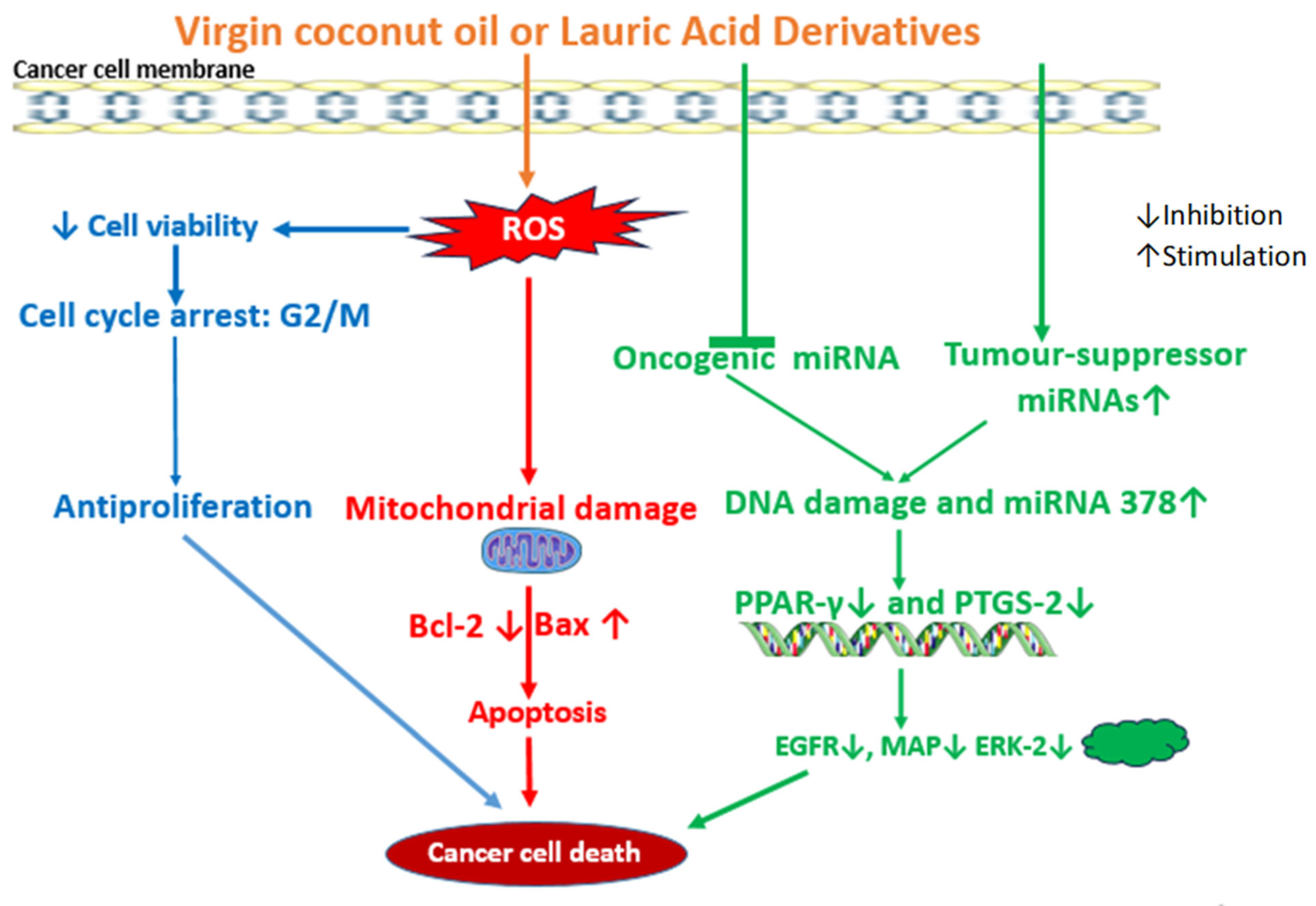 Virgin coconut oil or Lauric Acid Derivatives

Cancer cell membrane

↓ Cell viability

ROS

↓Inhibition
↑Stimulation

Cell cycle arrest: G2/M

Oncogenic miRNA

Tumour-suppressor miRNAs↑

Antiproliferation

Mitochondrial damage

DNA damage and miRNA 378↑

PPAR-γ↓ and PTGS-2↓

Bcl-2 ↓ Bax ↑

Apoptosis

EGFR↓, MAP↓ ERK-2↓

Cancer cell death